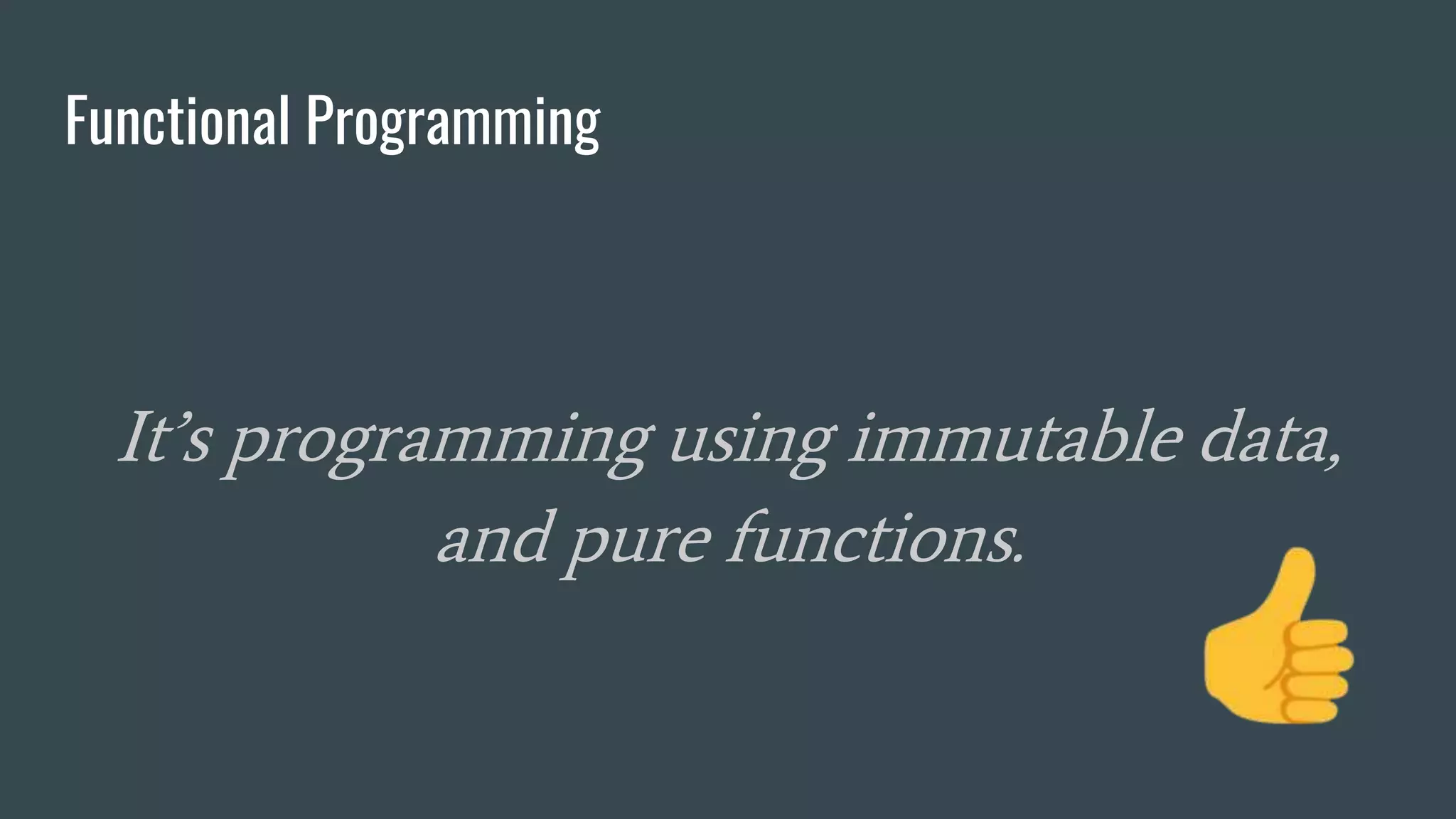 Functional Programming

It’s programming using immutable data, and pure functions.